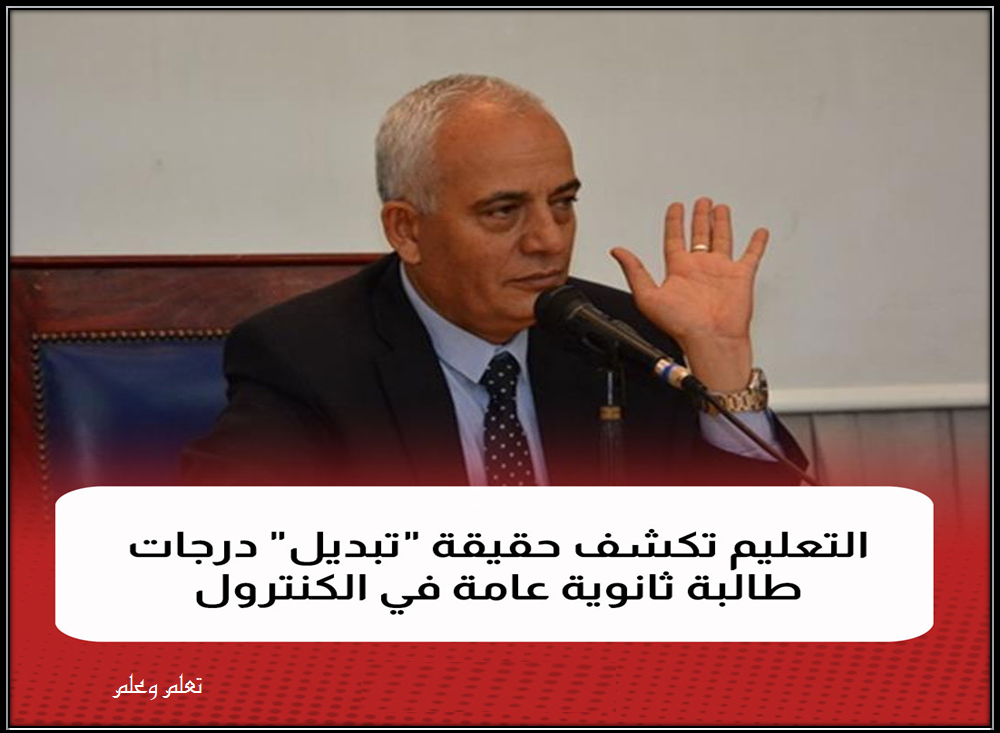 التعليم تكشف حقيقة "تبديل" درجات طالبة ثانوية عامة في الكنترول

تعلم وعلم